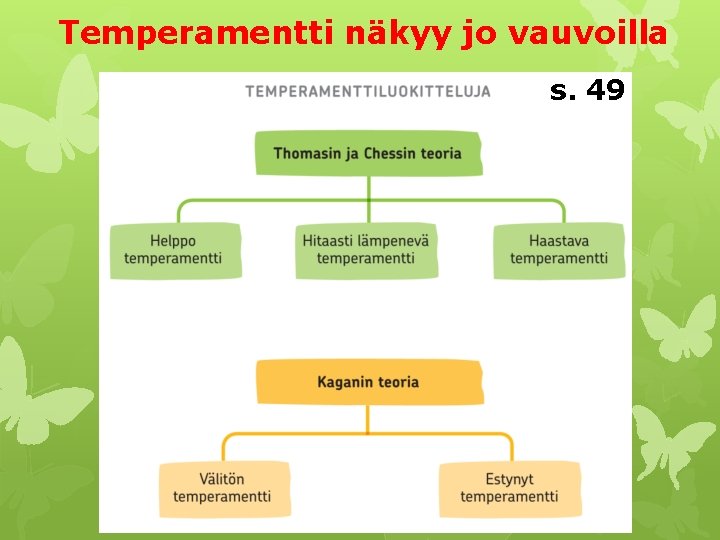 Temperamentti näkyy jo vauvoilla

TEMPERAMENTTILUOKITTELUJA

s. 49

Thomasin ja Chessin teoria

Helppo temperamentti

Hitaasti lämpenevä temperamentti

Haastava temperamentti

Kaganin teoria

Välitön temperamentti

Estynyt temperamentti